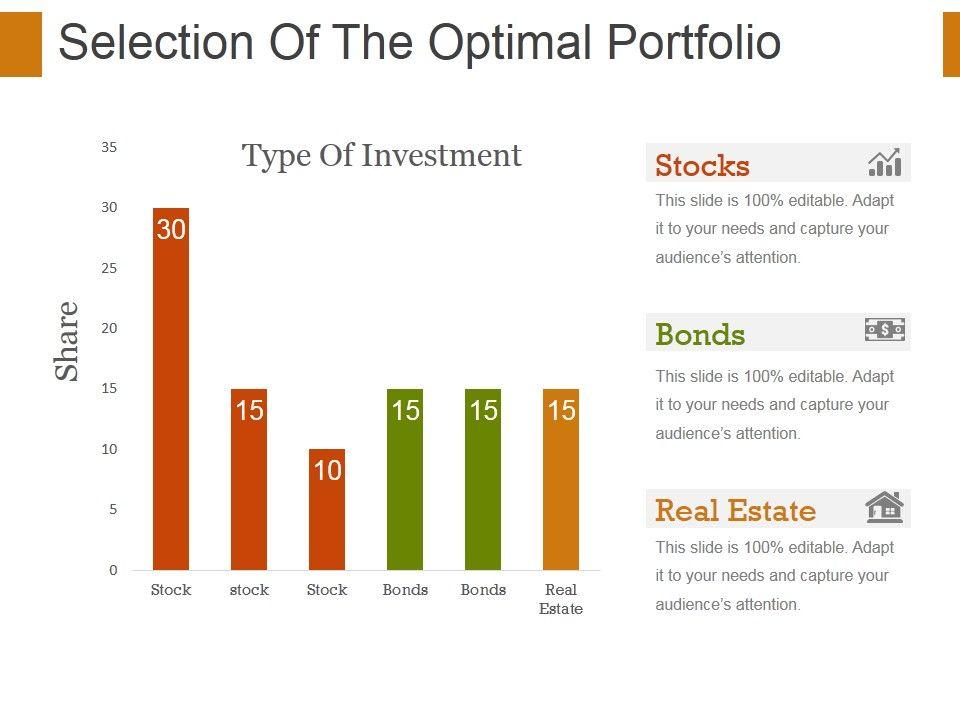 Selection Of The Optimal Portfolio

Type Of Investment

Share

35
30
25
20
15
10
5
0

30
15
10
15
15
15

Stock
stock
Stock
Bonds
Bonds
Real Estate

Stocks

This slide is 100% editable. Adapt it to your needs and capture your audience's attention.

Bonds

This slide is 100% editable. Adapt it to your needs and capture your audience's attention.

Real Estate

This slide is 100% editable. Adapt it to your needs and capture your audience's attention.